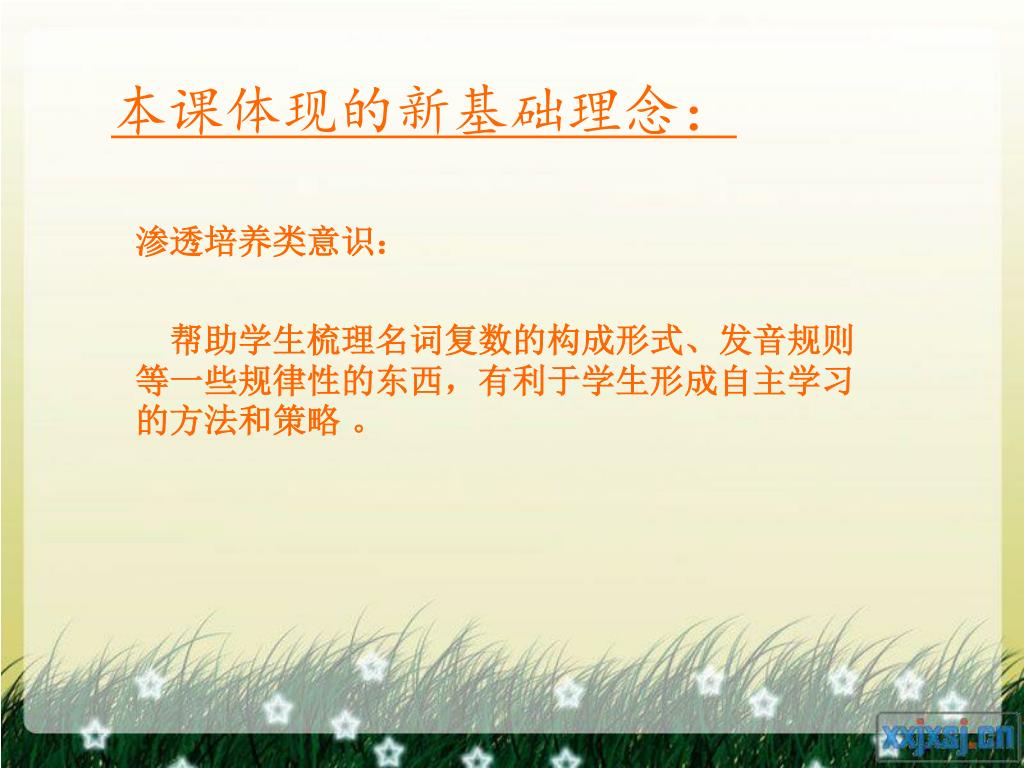 本课体现的新基础理念：

渗透培养类意识：

帮助学生梳理名词复数的构成形式、发音规则等一些规律性的东西，有利于学生形成自主学习的方法和策略 。

xxjxsj.cn